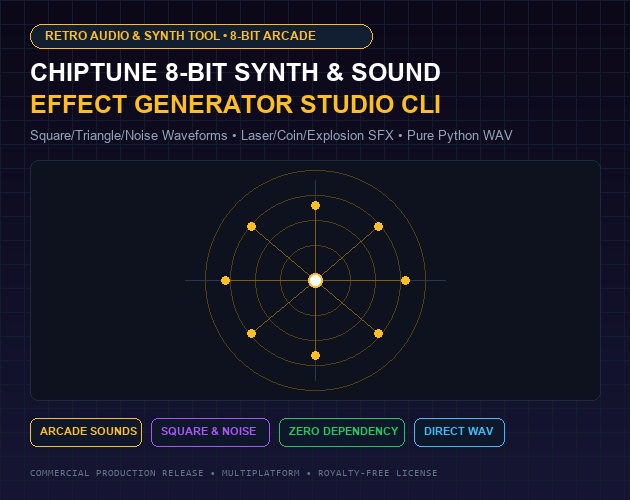 RETRO AUDIO & SYNTH TOOL • 8-BIT ARCADE

CHIPTUNE 8-BIT SYNTH & SOUND
EFFECT GENERATOR STUDIO CLI

Square/Triangle/Noise Waveforms • Laser/Coin/Explosion SFX • Pure Python WAV

ARCADE SOUNDS

SQUARE & NOISE

ZERO DEPENDENCY

DIRECT WAV

COMMERCIAL PRODUCTION RELEASE • MULTIPLATFORM • ROYALTY-FREE LICENSE